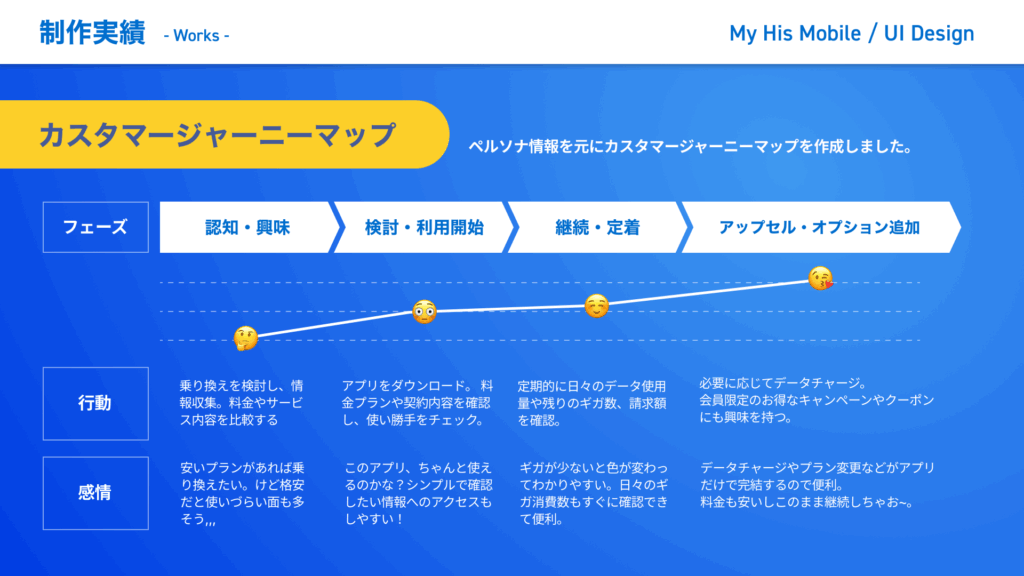 制作実績 - Works -

My His Mobile / UI Design

カスタマージャーニーマップ

ペルソナ情報を元にカスタマージャーニーマップを作成しました。

| フェーズ | 認知・興味 | 検討・利用開始 | 継続・定着 | アップセル・オプション追加 |
|---|---|---|---|---|
| 行動 | 乗り換えを検討し、情報収集。料金やサービス内容を比較する | アプリをダウンロード。料金プランや契約内容を確認し、使い勝手をチェック。 | 定期的に日々のデータ使用量や残りのギガ数、請求額を確認。 | 必要に応じてデータチャージ。会員限定のお得なキャンペーンやクーポンにも興味を持つ。 |
| 感情 | 安いプランがあれば乗り換えたい。けど格安だと使いづらい面も多そう,,, | このアプリ、ちゃんと使えるのかな？シンプルで確認したい情報へのアクセスもしやすい！ | ギガが少ないと色が変わってわかりやすい。日々のギガ消費数もすぐに確認できて便利。 | データチャージやプラン変更などがアプリだけで完結するので便利。料金も安いしこのまま継続しちゃお~。 |